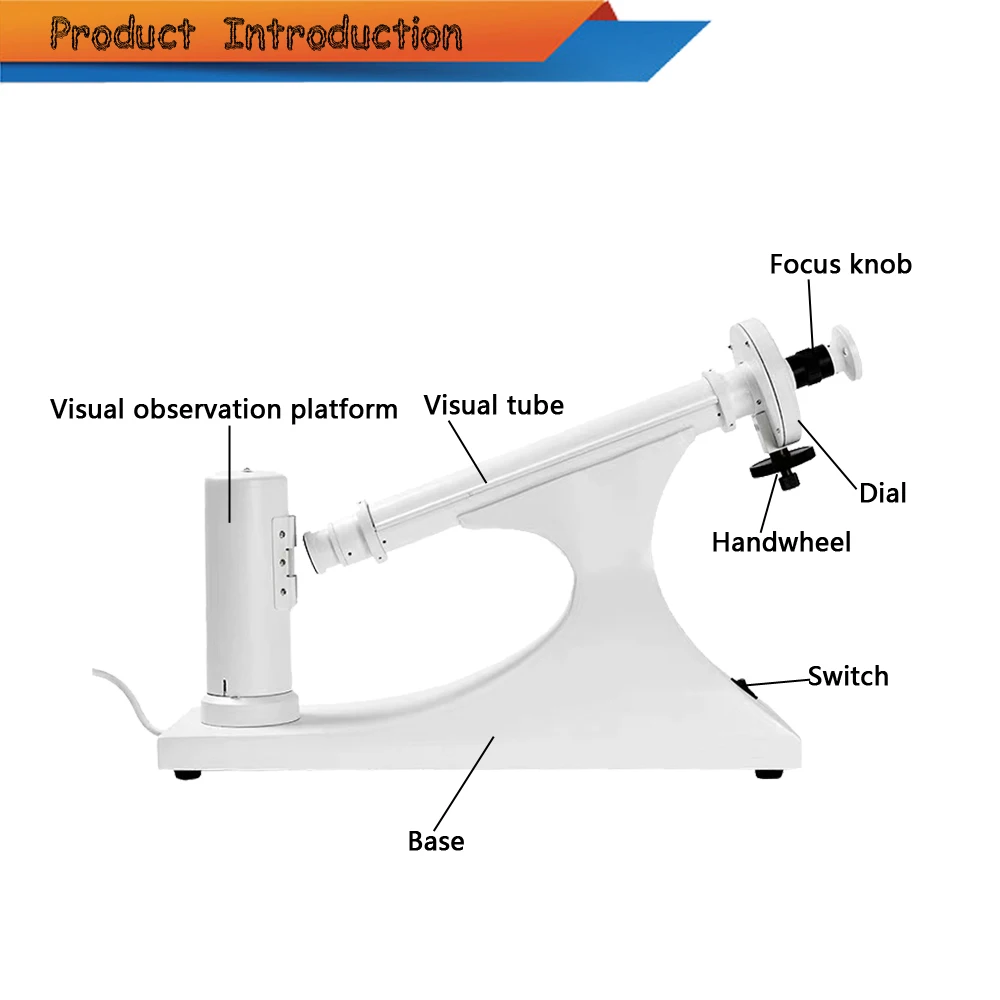 Product Introduction

Focus knob

Visual observation platform

Visual tube

Dial

Handwheel

Switch

Base